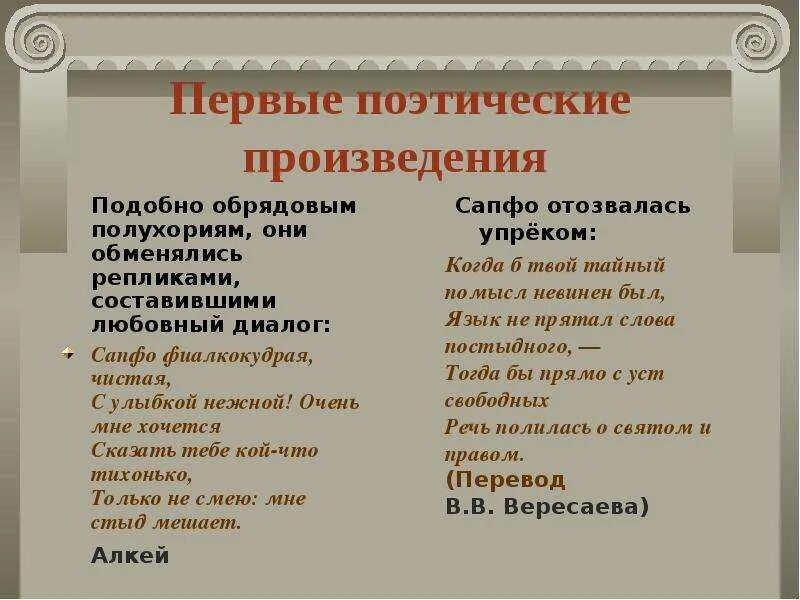 Первые поэтические произведения

Подобно обрядовым полухориям, они обменялись репликами, составившими любовный диалог:

Сапфо фиалкокудрая, чистая,
С улыбкой нежной! Очень мне хочется
Сказать тебе кой-что тихонько,
Только не смею: мне стыд мешает.

Алкей

Сапфо отозвалась упрёком:

Когда б твой тайный помысл невинен был,
Язык не прятал слова постыдного, —
Тогда бы прямо с уст свободных
Речь полилась о святом и правом.

(Перевод В.В. Вересаева)